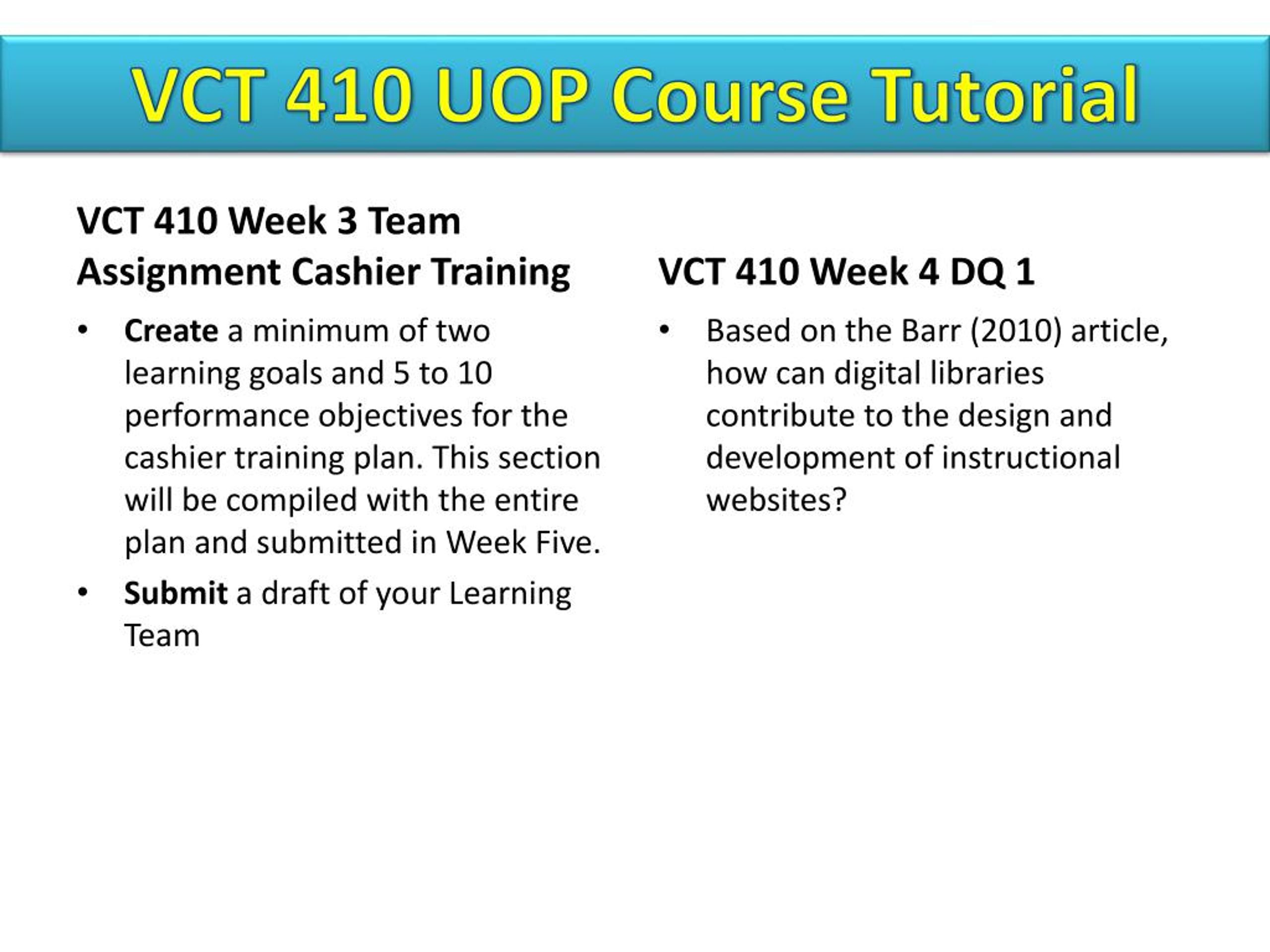 VCT 410 UOP Course Tutorial

VCT 410 Week 3 Team Assignment Cashier Training

• Create a minimum of two learning goals and 5 to 10 performance objectives for the cashier training plan. This section will be compiled with the entire plan and submitted in Week Five.
• Submit a draft of your Learning Team

VCT 410 Week 4 DQ 1

• Based on the Barr (2010) article, how can digital libraries contribute to the design and development of instructional websites?